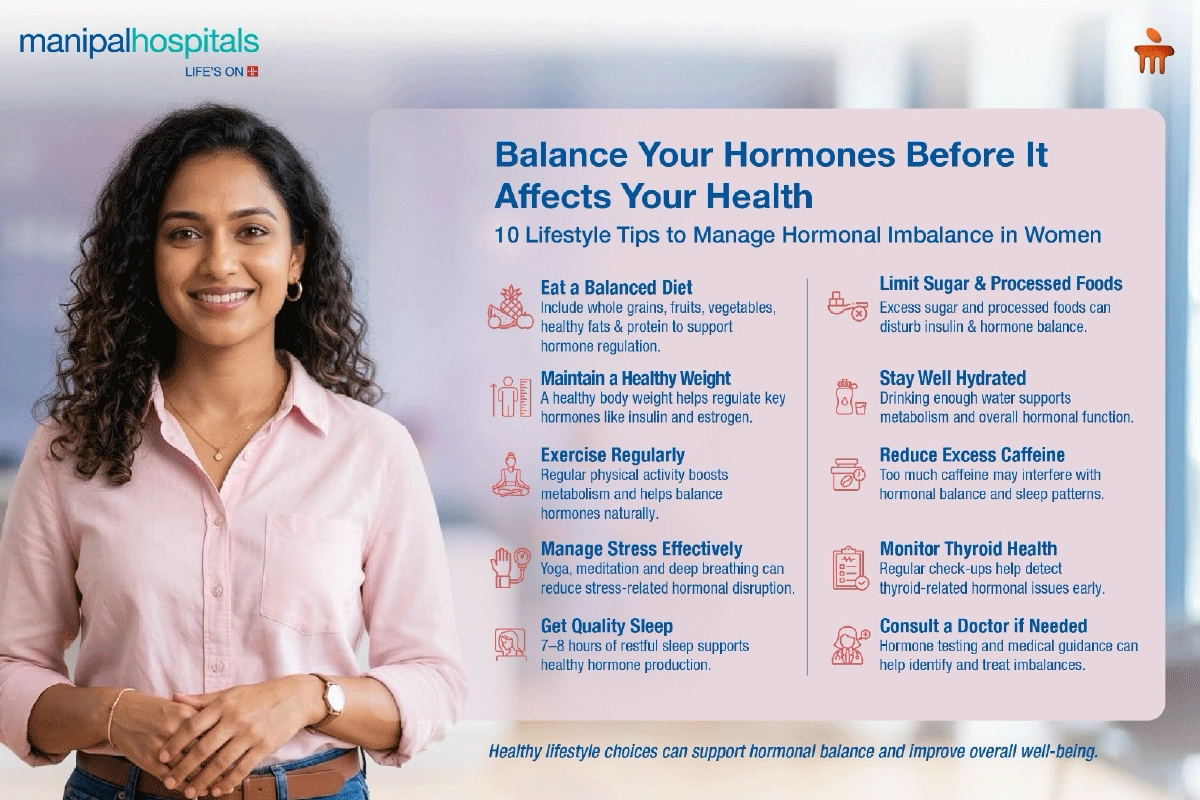 manipalhospitals
LIFE'S ON

Balance Your Hormones Before It Affects Your Health

10 Lifestyle Tips to Manage Hormonal Imbalance in Women

Eat a Balanced Diet
Include whole grains, fruits, vegetables, healthy fats & protein to support hormone regulation.

Maintain a Healthy Weight
A healthy body weight helps regulate key hormones like insulin and estrogen.

Exercise Regularly
Regular physical activity boosts metabolism and helps balance hormones naturally.

Manage Stress Effectively
Yoga, meditation and deep breathing can reduce stress-related hormonal disruption.

Get Quality Sleep
7–8 hours of restful sleep supports healthy hormone production.

Limit Sugar & Processed Foods
Excess sugar and processed foods can disturb insulin & hormone balance.

Stay Well Hydrated
Drinking enough water supports metabolism and overall hormonal function.

Reduce Excess Caffeine
Too much caffeine may interfere with hormonal balance and sleep patterns.

Monitor Thyroid Health
Regular check-ups help detect thyroid-related hormonal issues early.

Consult a Doctor if Needed
Hormone testing and medical guidance can help identify and treat imbalances.

Healthy lifestyle choices can support hormonal balance and improve overall well-being.